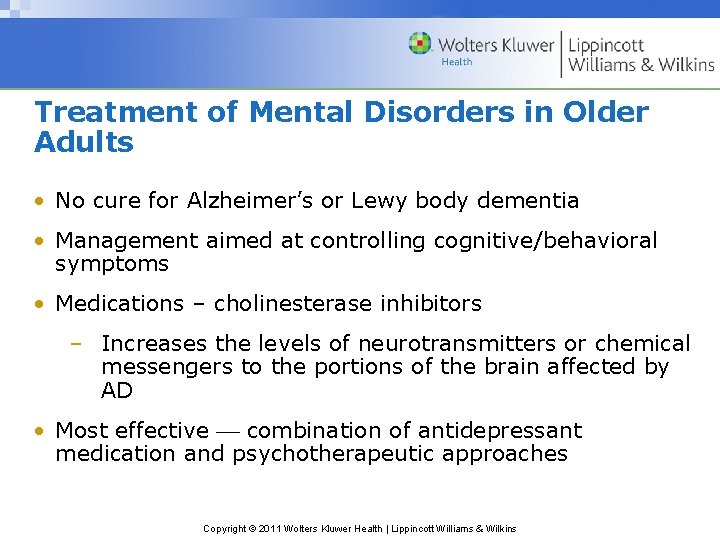 Wolters Kluwer Health | Lippincott Williams & Wilkins

Treatment of Mental Disorders in Older Adults

• No cure for Alzheimer's or Lewy body dementia
• Management aimed at controlling cognitive/behavioral symptoms
• Medications – cholinesterase inhibitors
– Increases the levels of neurotransmitters or chemical messengers to the portions of the brain affected by AD
• Most effective — combination of antidepressant medication and psychotherapeutic approaches

Copyright © 2011 Wolters Kluwer Health | Lippincott Williams & Wilkins